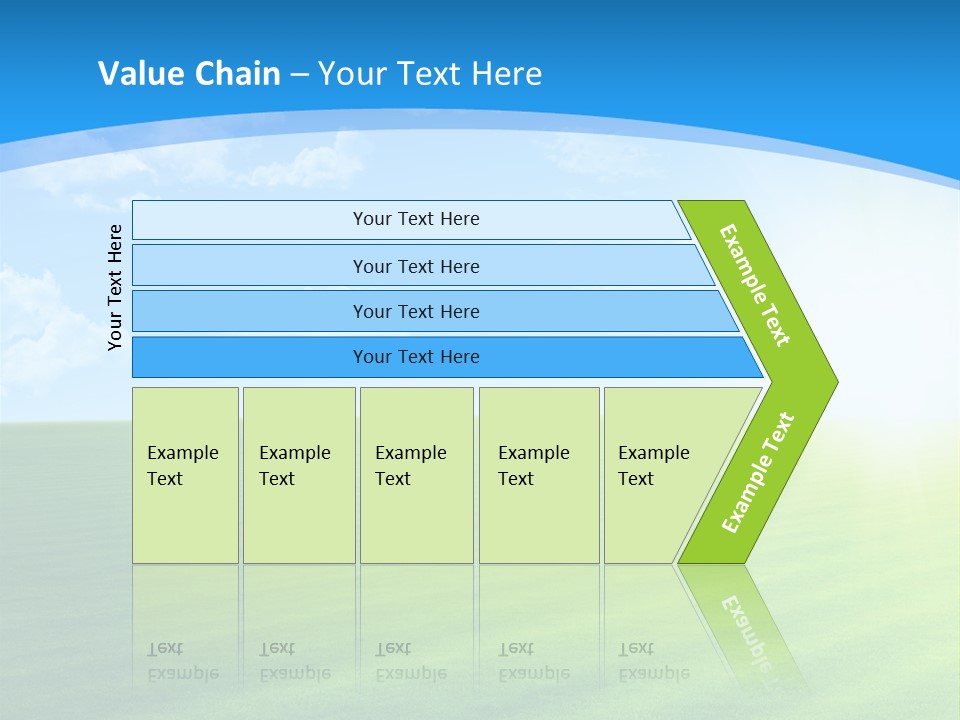 Value Chain – Your Text Here

Your Text Here

Your Text Here

Your Text Here

Your Text Here

Your Text Here

Example Text

Example Text

Example Text

Example Text

Example Text

Example Text

Example Text